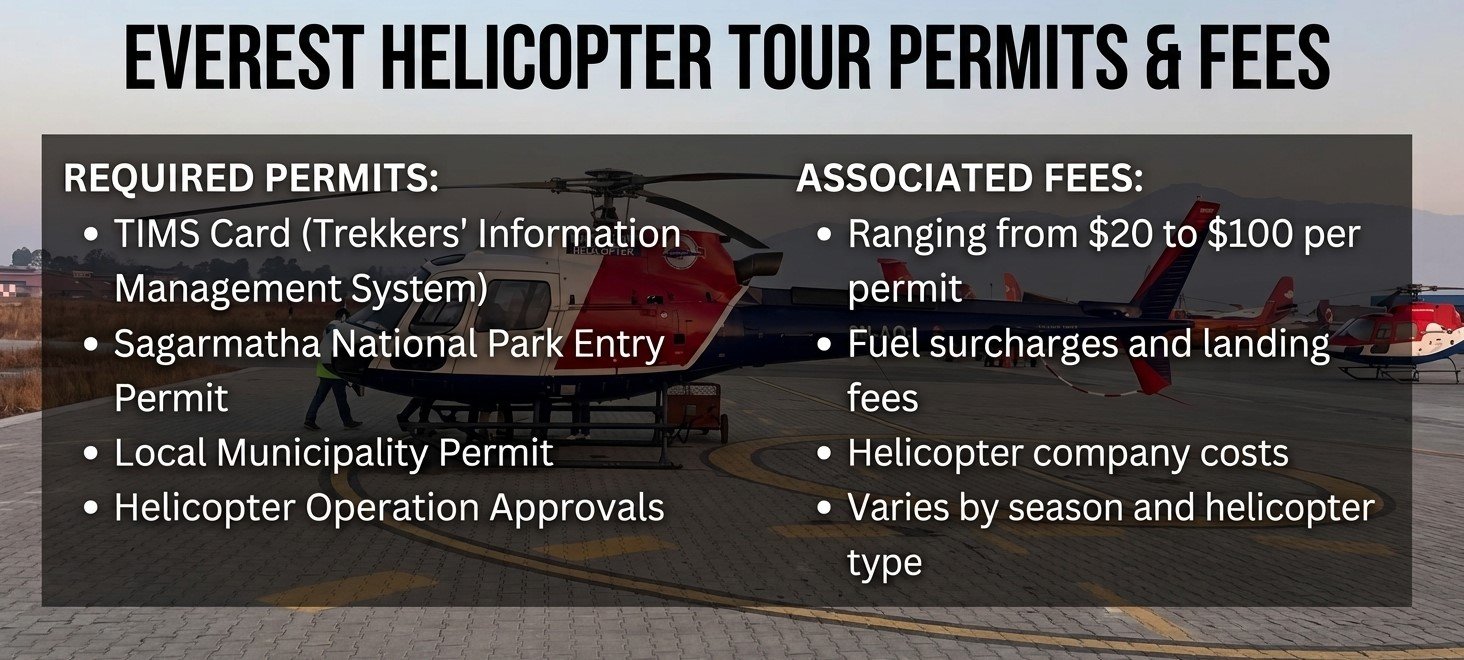 EVEREST HELICOPTER TOUR PERMITS & FEES

REQUIRED PERMITS:
• TIMS Card (Trekkers' Information Management System)
• Sagarmatha National Park Entry Permit
• Local Municipality Permit
• Helicopter Operation Approvals

ASSOCIATED FEES:
• Ranging from $20 to $100 per permit
• Fuel surcharges and landing fees
• Helicopter company costs
• Varies by season and helicopter type